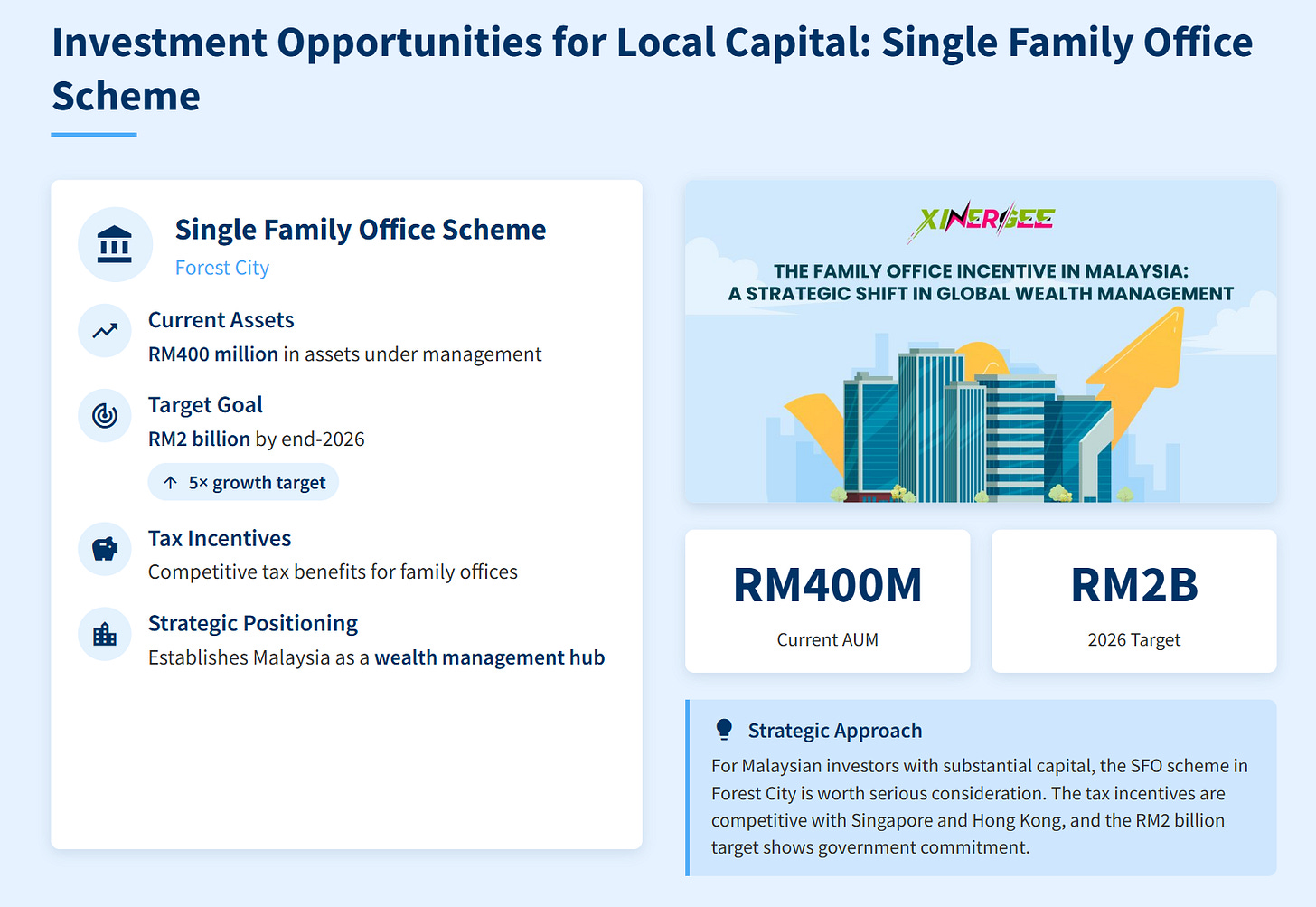 Investment Opportunities for Local Capital: Single Family Office Scheme

Single Family Office Scheme
Forest City

Current Assets
RM400 million in assets under management

Target Goal
RM2 billion by end-2026

↑ 5× growth target

Tax Incentives
Competitive tax benefits for family offices

Strategic Positioning
Establishes Malaysia as a wealth management hub

XINERGEE

THE FAMILY OFFICE INCENTIVE IN MALAYSIA: A STRATEGIC SHIFT IN GLOBAL WEALTH MANAGEMENT

RM400M
Current AUM

RM2B
2026 Target

Strategic Approach
For Malaysian investors with substantial capital, the SFO scheme in Forest City is worth serious consideration. The tax incentives are competitive with Singapore and Hong Kong, and the RM2 billion target shows government commitment.